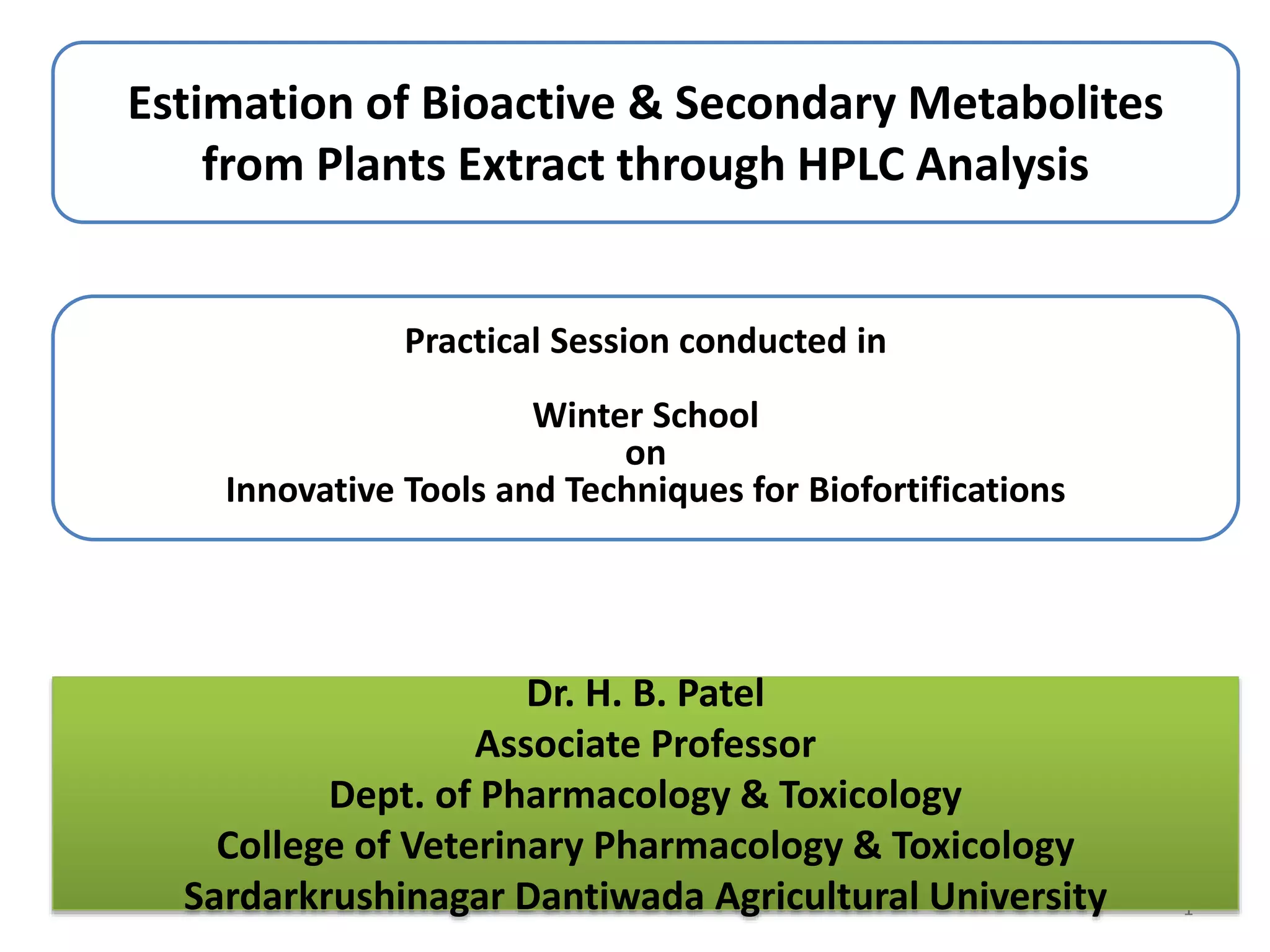 Estimation of Bioactive & Secondary Metabolites from Plants Extract through HPLC Analysis

Practical Session conducted in

Winter School
on
Innovative Tools and Techniques for Biofortifications

Dr. H. B. Patel
Associate Professor
Dept. of Pharmacology & Toxicology
College of Veterinary Pharmacology & Toxicology
Sardarkrushinagar Dantiwada Agricultural University

1